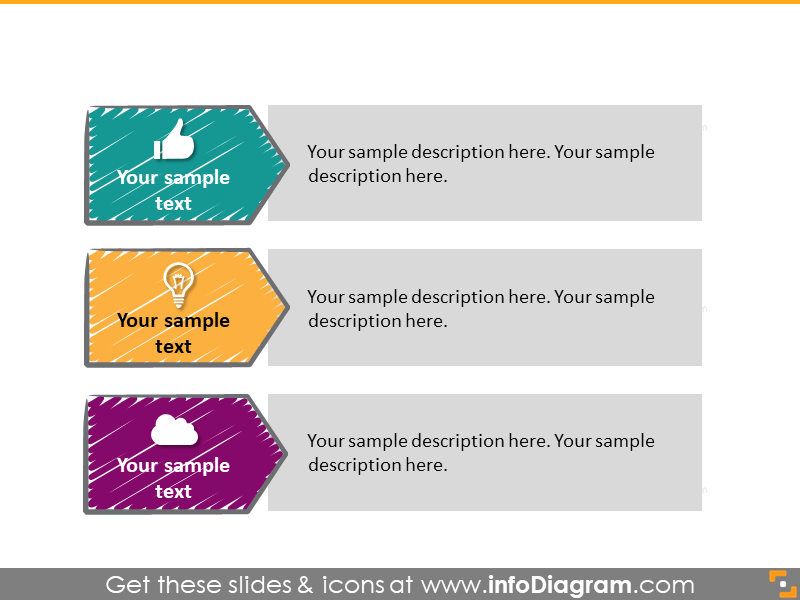 Your sample text

Your sample description here. Your sample description here.

Your sample text

Your sample description here. Your sample description here.

Your sample text

Your sample description here. Your sample description here.

Get these slides & icons at www.infoDiagram.com